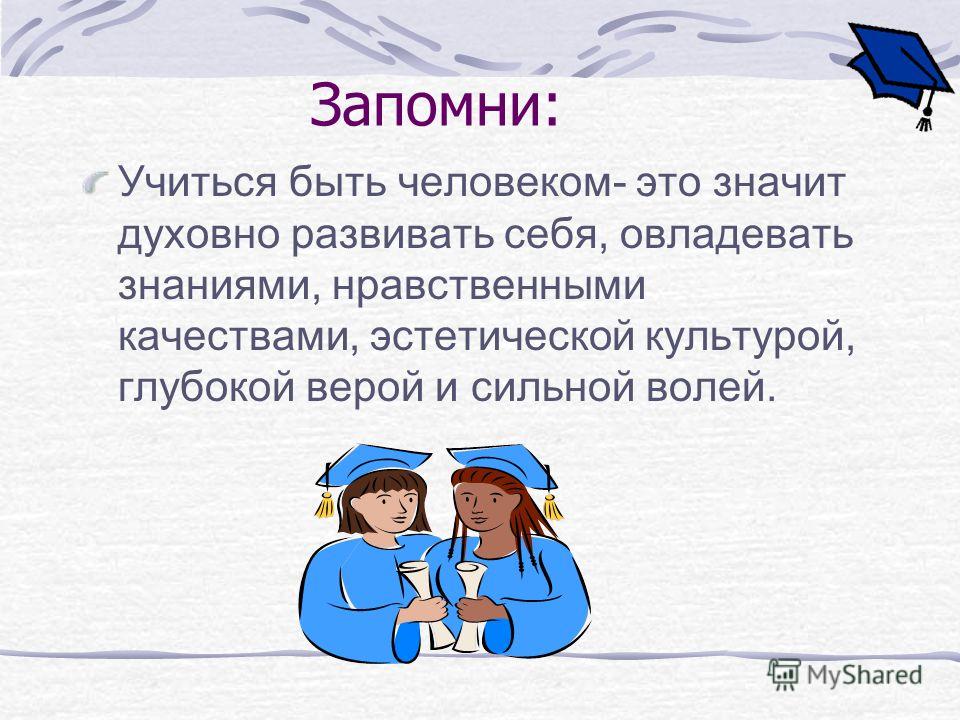 Запомни:

Учиться быть человеком- это значит духовно развивать себя, овладевать знаниями, нравственными качествами, эстетической культурой, глубокой верой и сильной волей.

MyShared